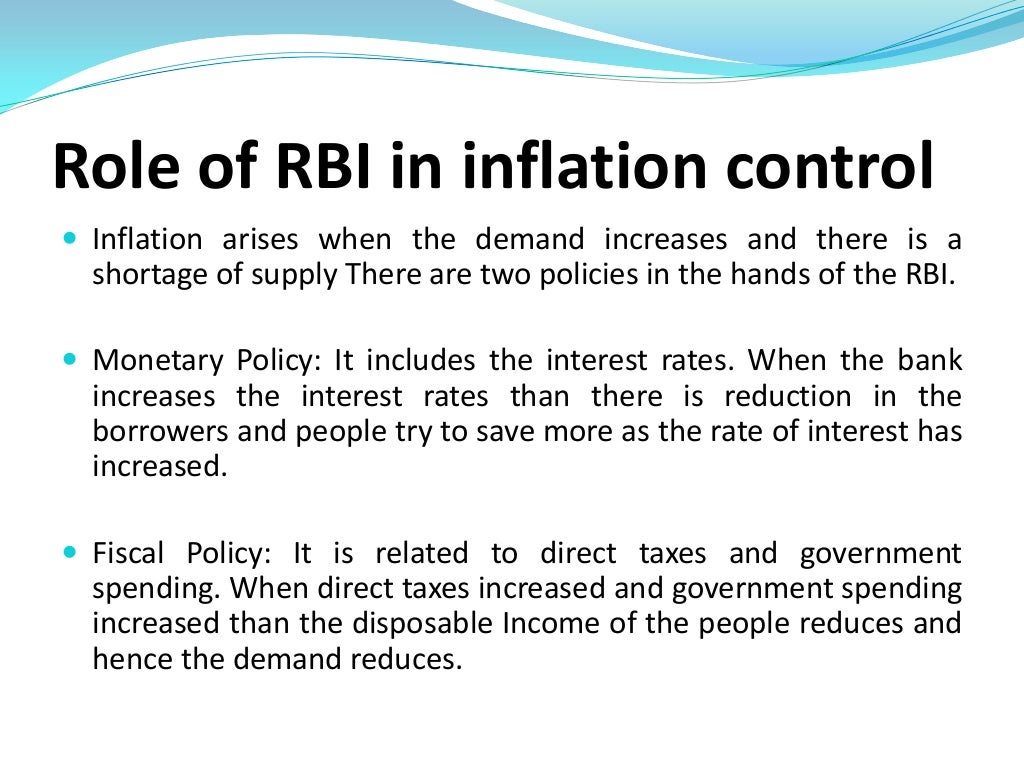 Role of RBI in inflation control

- Inflation arises when the demand increases and there is a shortage of supply There are two policies in the hands of the RBI.

- Monetary Policy: It includes the interest rates. When the bank increases the interest rates than there is reduction in the borrowers and people try to save more as the rate of interest has increased.

- Fiscal Policy: It is related to direct taxes and government spending. When direct taxes increased and government spending increased than the disposable Income of the people reduces and hence the demand reduces.